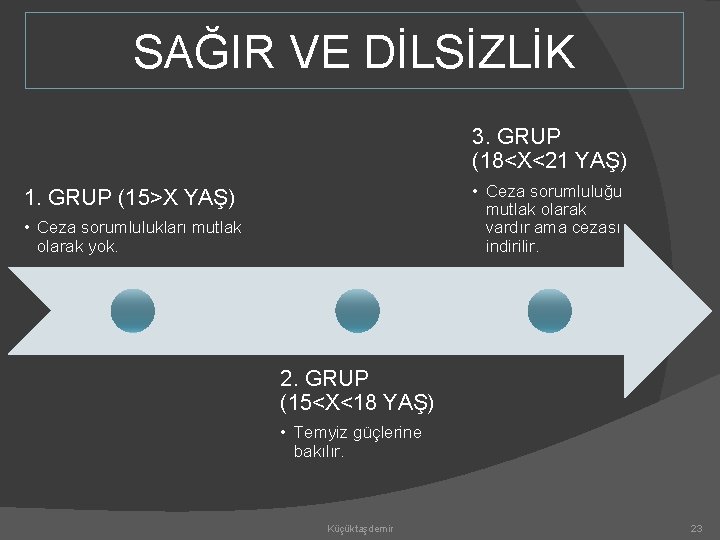 SAĞIR VE DİLSİZLİK

1. GRUP (15>X YAŞ)

• Ceza sorumlulukları mutlak olarak yok.

2. GRUP (15<X<18 YAŞ)

• Temyiz güçlerine bakılır.

3. GRUP (18<X<21 YAŞ)

• Ceza sorumluluğu mutlak olarak vardır ama cezası indirilir.

Küçüktaşdemir

23